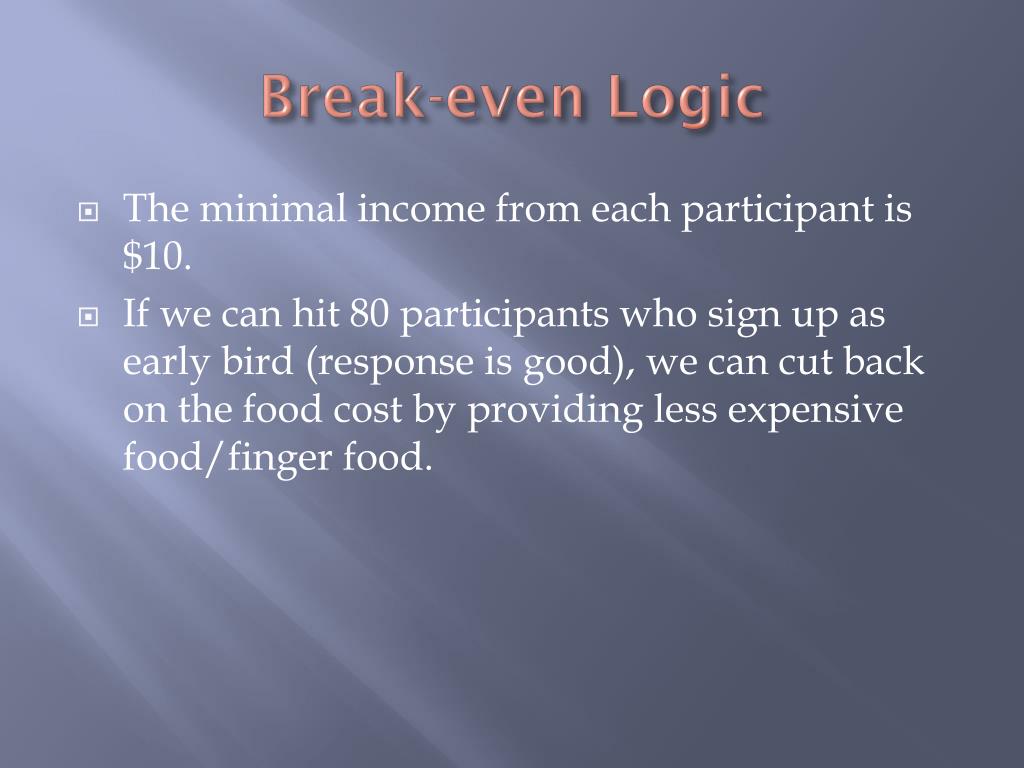 Break-even Logic

The minimal income from each participant is \$10.

If we can hit 80 participants who sign up as early bird (response is good), we can cut back on the food cost by providing less expensive food/finger food.